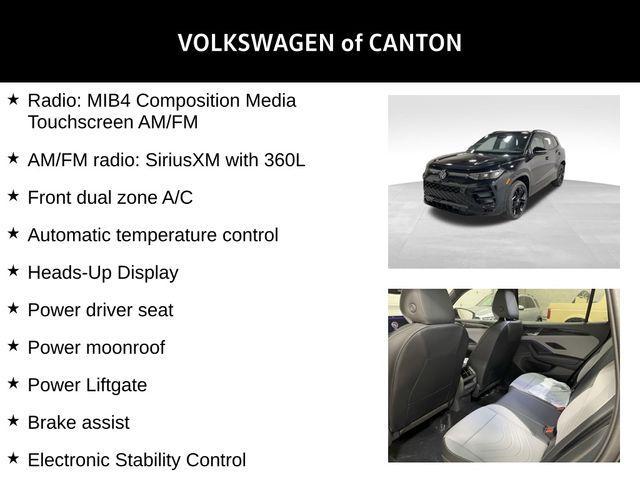 VOLKSWAGEN of CANTON

★ Radio: MIB4 Composition Media Touchscreen AM/FM

★ AM/FM radio: SiriusXM with 360L

★ Front dual zone A/C

★ Automatic temperature control

★ Heads-Up Display

★ Power driver seat

★ Power moonroof

★ Power Liftgate

★ Brake assist

★ Electronic Stability Control